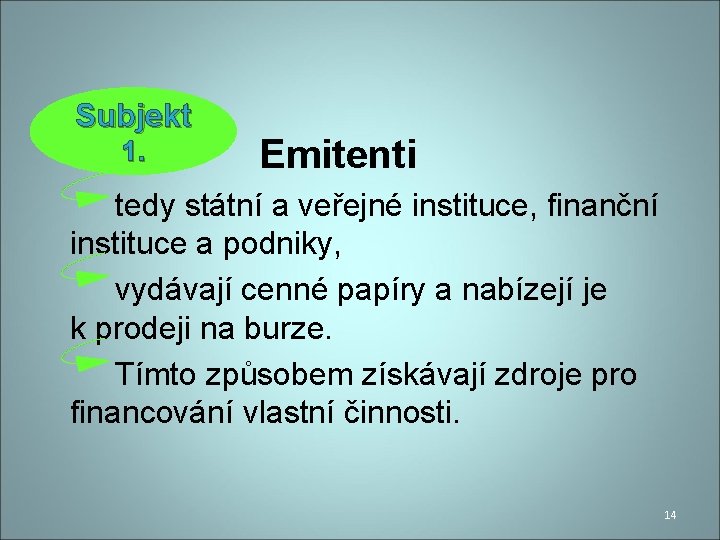 Subjekt 1.

Emitenti

tedy státní a veřejné instituce, finanční instituce a podniky,

vydávají cenné papíry a nabízejí je k prodeji na burze.

Tímto způsobem získávají zdroje pro financování vlastní činnosti.

14